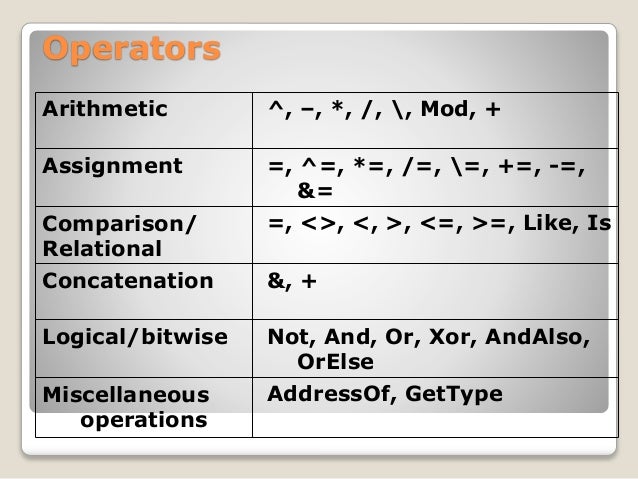 Operators

| Arithmetic | ^, –, *, /, \, Mod, + |
|---|---|
| Assignment | =, ^=, *=, /=, \=, +=, -=, &= |
| Comparison/ Relational | =, <>, <, >, <=, >=, Like, Is |
| Concatenation | &, + |
| Logical/bitwise | Not, And, Or, Xor, AndAlso, OrElse |
| Miscellaneous operations | AddressOf, GetType |